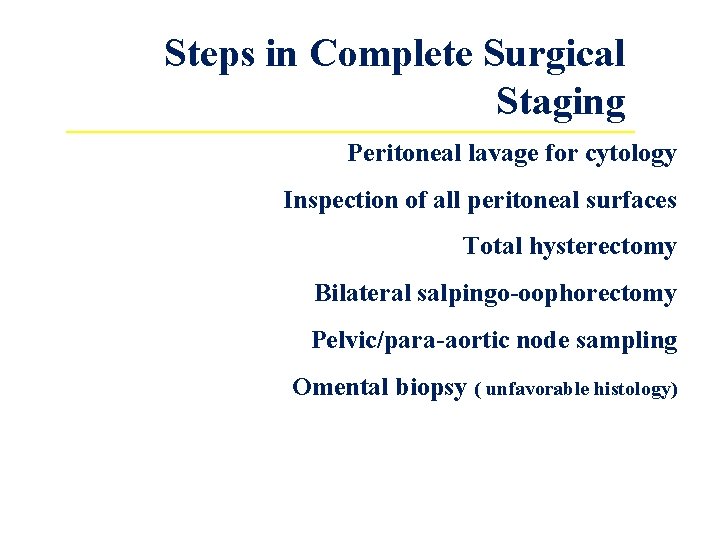 Steps in Complete Surgical Staging

Peritoneal lavage for cytology

Inspection of all peritoneal surfaces

Total hysterectomy

Bilateral salpingo-oophorectomy

Pelvic/para-aortic node sampling

Omental biopsy ( unfavorable histology)